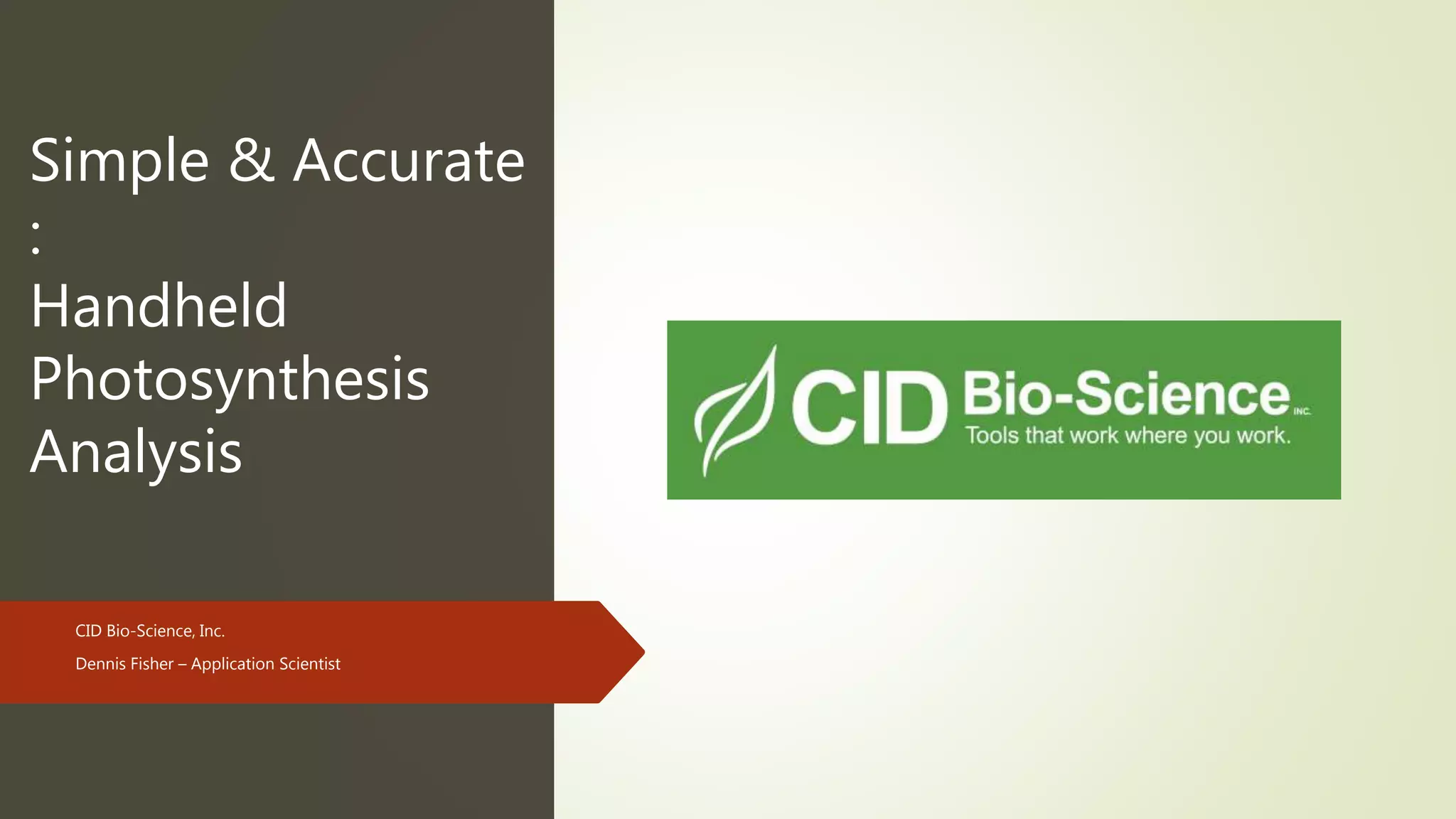 Simple & Accurate
:
Handheld Photosynthesis Analysis

CID Bio-Science, Inc.
Dennis Fisher – Application Scientist

CID Bio-Science INC.
Tools that work where you work.